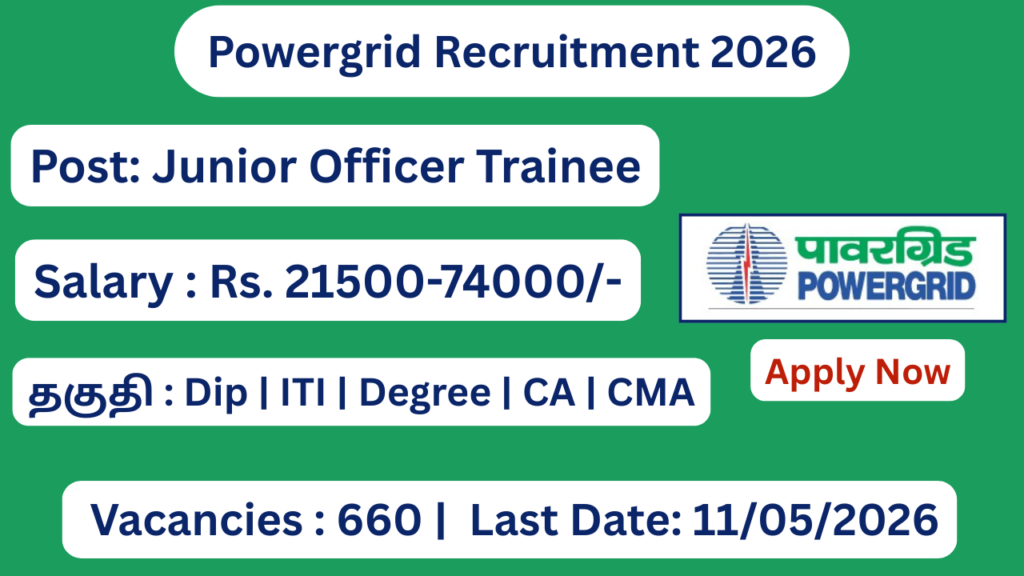 Powergrid Recruitment 2026

Post: Junior Officer Trainee

Salary : Rs. 21500-74000/-

पावरग्रिड
POWERGRID

தகுதி : Dip | ITI | Degree | CA | CMA

Apply Now

Vacancies : 660 | Last Date: 11/05/2026